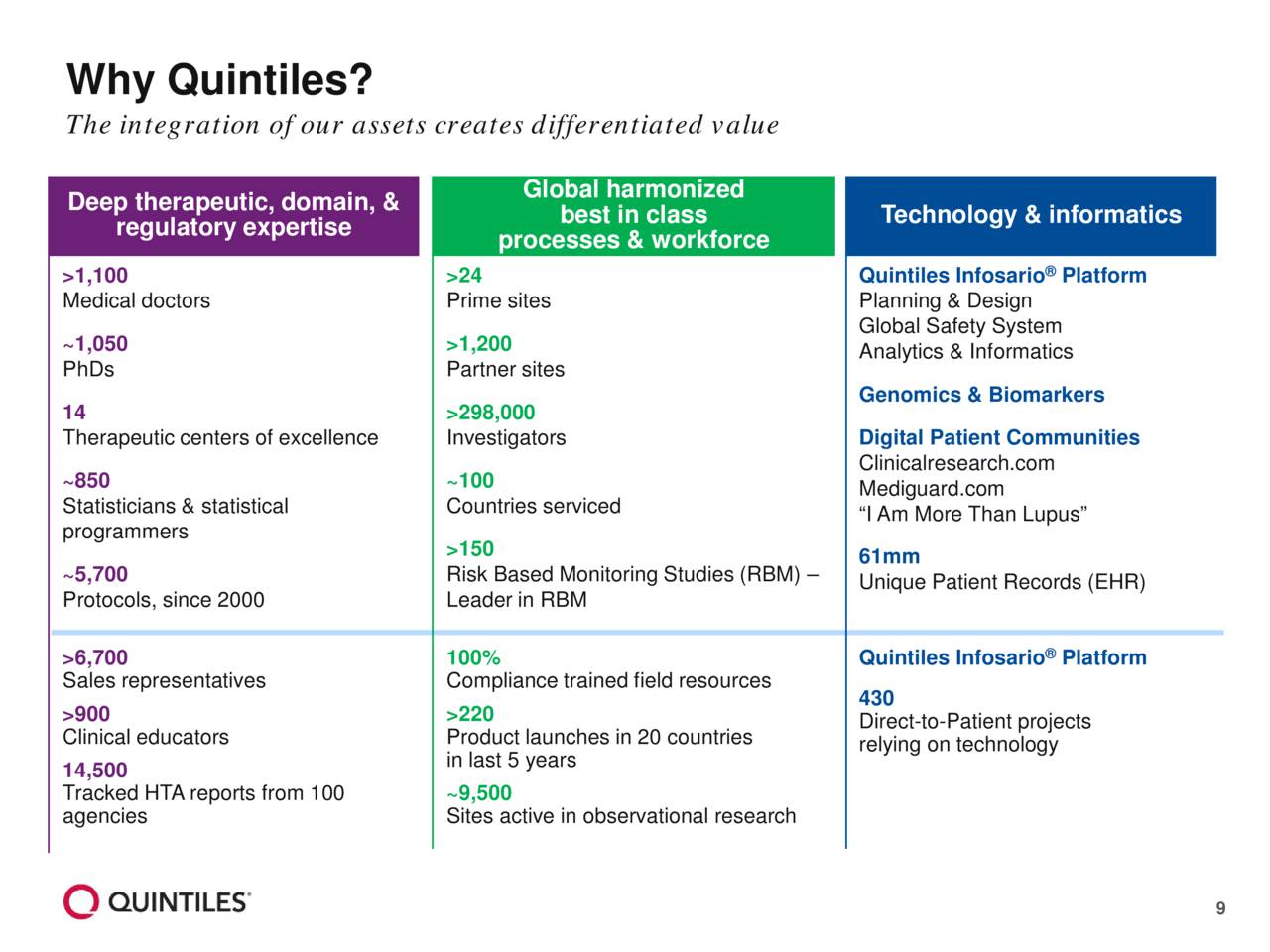 Why Quintiles?

The integration of our assets creates differentiated value

Deep therapeutic, domain, & regulatory expertise

>1,100
Medical doctors

~1,050
PhDs

14
Therapeutic centers of excellence

~850
Statisticians & statistical programmers

~5,700
Protocols, since 2000

>6,700
Sales representatives

>900
Clinical educators

14,500
Tracked HTA reports from 100 agencies

Global harmonized best in class processes & workforce

>24
Prime sites

>1,200
Partner sites

>298,000
Investigators

~100
Countries serviced

>150
Risk Based Monitoring Studies (RBM) – Leader in RBM

100%
Compliance trained field resources

>220
Product launches in 20 countries in last 5 years

~9,500
Sites active in observational research

Technology & informatics

Quintiles Infosario® Platform
Planning & Design
Global Safety System
Analytics & Informatics

Genomics & Biomarkers

Digital Patient Communities
Clinicalresearch.com
Mediguard.com
“I Am More Than Lupus”

61mm
Unique Patient Records (EHR)

Quintiles Infosario® Platform

430
Direct-to-Patient projects relying on technology

QUINTILES®

9